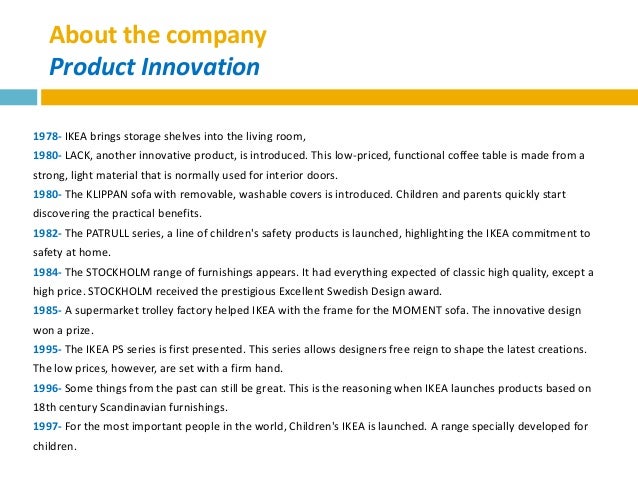 About the company
Product Innovation

1978- IKEA brings storage shelves into the living room,
1980- LACK, another innovative product, is introduced. This low-priced, functional coffee table is made from a strong, light material that is normally used for interior doors.
1980- The KLIPPAN sofa with removable, washable covers is introduced. Children and parents quickly start discovering the practical benefits.
1982- The PATRULL series, a line of children's safety products is launched, highlighting the IKEA commitment to safety at home.
1984- The STOCKHOLM range of furnishings appears. It had everything expected of classic high quality, except a high price. STOCKHOLM received the prestigious Excellent Swedish Design award.
1985- A supermarket trolley factory helped IKEA with the frame for the MOMENT sofa. The innovative design won a prize.
1995- The IKEA PS series is first presented. This series allows designers free reign to shape the latest creations. The low prices, however, are set with a firm hand.
1996- Some things from the past can still be great. This is the reasoning when IKEA launches products based on 18th century Scandinavian furnishings.
1997- For the most important people in the world, Children's IKEA is launched. A range specially developed for children.